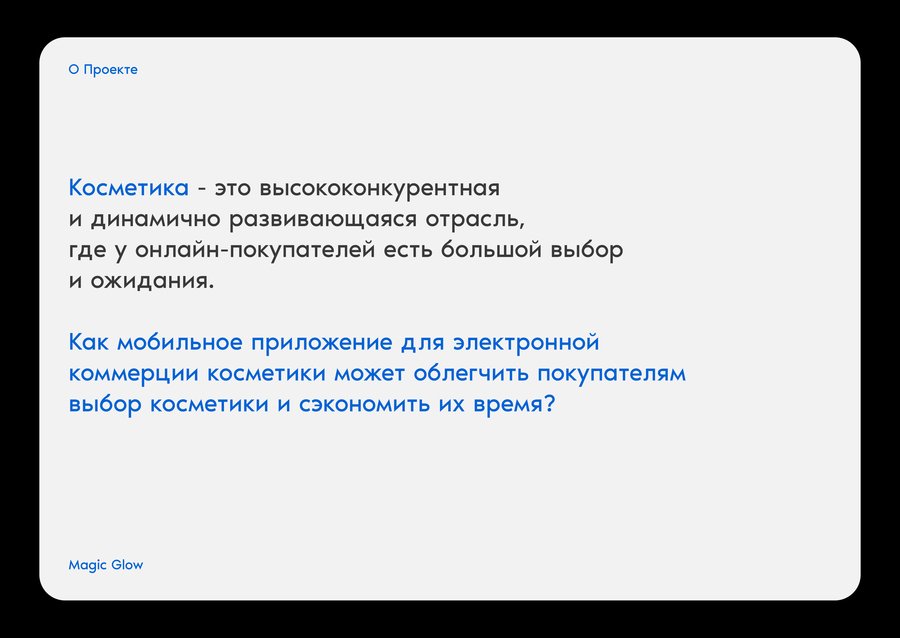 О Проекте

Косметика - это высококонкурентная и динамично развивающаяся отрасль, где у онлайн-покупателей есть большой выбор и ожидания.

Как мобильное приложение для электронной коммерции косметики может облегчить покупателям выбор косметики и сэкономить их время?

Magic Glow